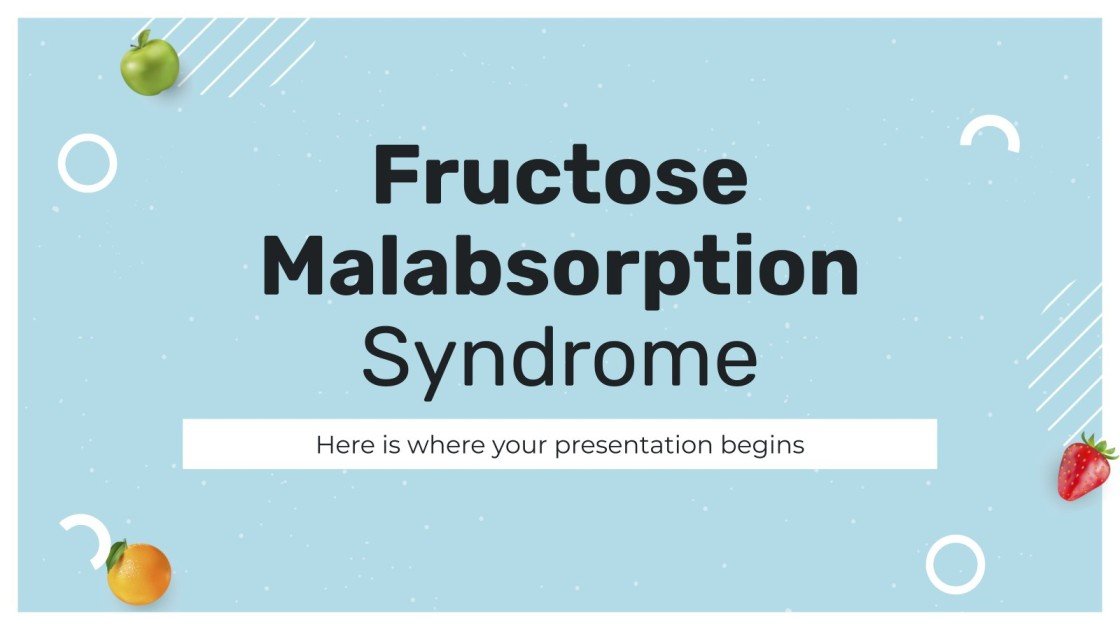 Fructose Malabsorption Syndrome

Here is where your presentation begins